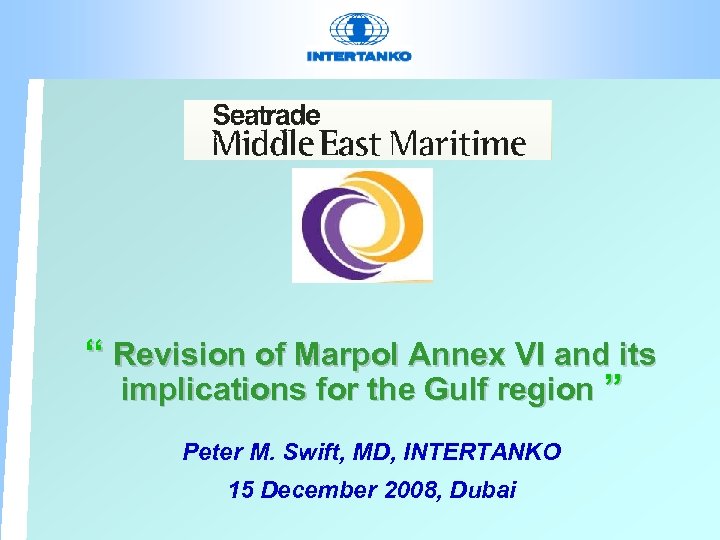 INTERTANKO

Seatrade
Middle East Maritime

“ Revision of Marpol Annex VI and its implications for the Gulf region ”

Peter M. Swift, MD, INTERTANKO

15 December 2008, Dubai